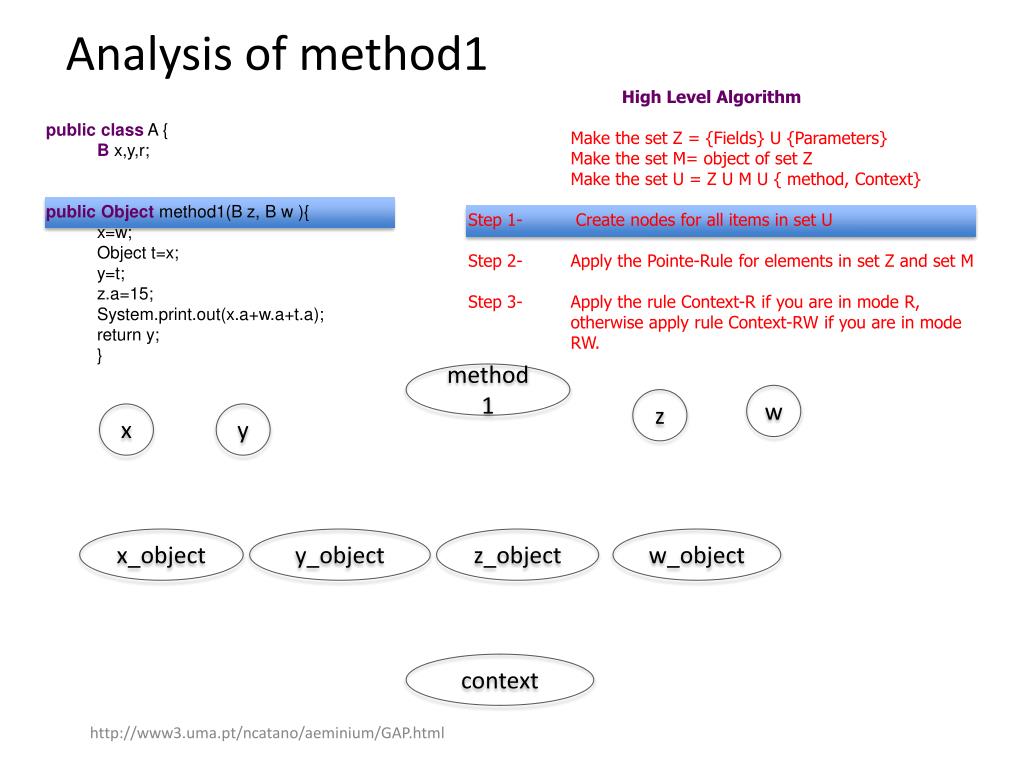 Analysis of method1

public class A {
B x,y,r;

public Object method1(B z, B w ){
x=w;
Object t=x;
y=t;
z.a=15;
System.print.out(x.a+w.a+t.a);
return y;
}

High Level Algorithm

Make the set Z = {Fields} U {Parameters}
Make the set M= object of set Z
Make the set U = Z U M U { method, Context}

Step 1- Create nodes for all items in set U

Step 2- Apply the Pointe-Rule for elements in set Z and set M

Step 3- Apply the rule Context-R if you are in mode R, otherwise apply rule Context-RW if you are in mode RW.

method 1

x

y

z

w

x_object

y_object

z_object

w_object

context

http://www3.uma.pt/ncatano/aeminium/GAP.html